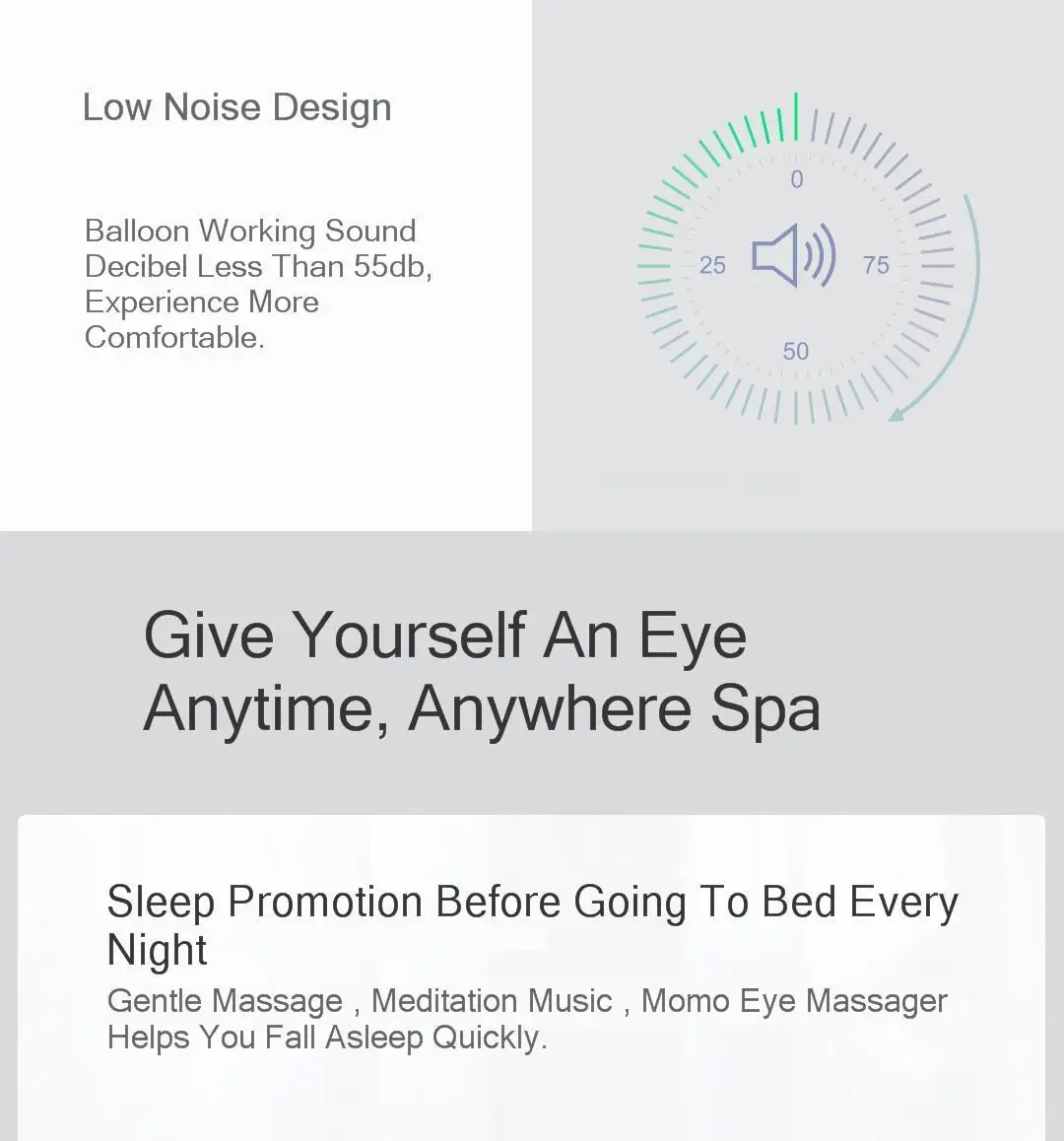 Low Noise Design

Balloon Working Sound Decibel Less Than 55db, Experience More Comfortable.

0
25
75
50

Give Yourself An Eye Anytime, Anywhere Spa

Sleep Promotion Before Going To Bed Every Night

Gentle Massage , Meditation Music , Momo Eye Massager Helps You Fall Asleep Quickly.